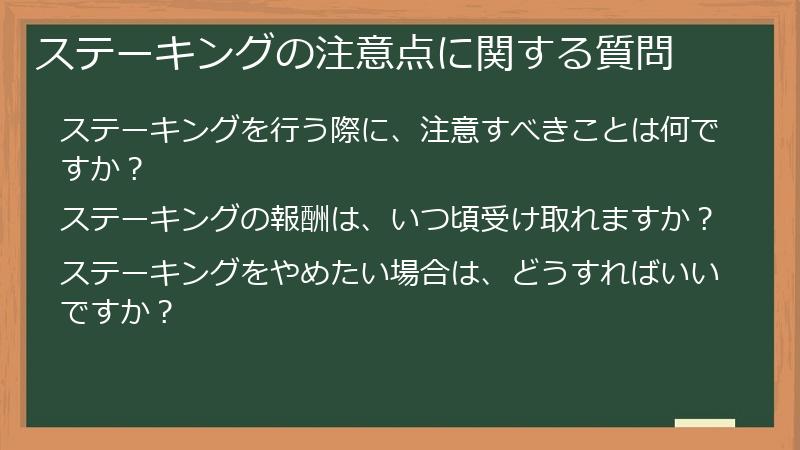 ステーキングの注意点に関する質問

ステーキングを行う際に、注意すべきことは何ですか？

ステーキングの報酬は、いつ頃受け取れますか？

ステーキングをやめたい場合は、どうすればいいですか？